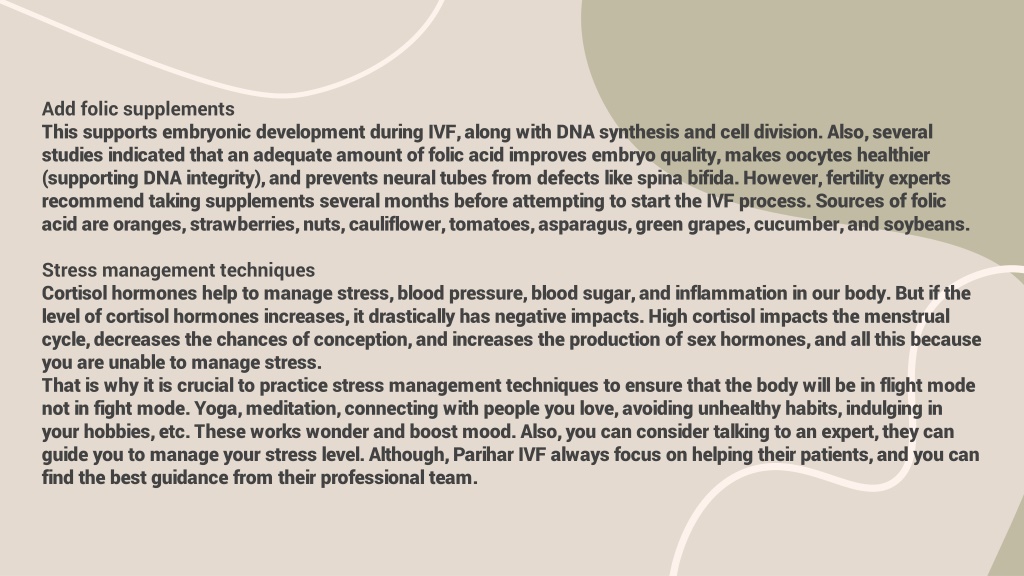 Add folic supplements
This supports embryonic development during IVF, along with DNA synthesis and cell division. Also, several studies indicated that an adequate amount of folic acid improves embryo quality, makes oocytes healthier (supporting DNA integrity), and prevents neural tubes from defects like spina bifida. However, fertility experts recommend taking supplements several months before attempting to start the IVF process. Sources of folic acid are oranges, strawberries, nuts, cauliflower, tomatoes, asparagus, green grapes, cucumber, and soybeans.

Stress management techniques
Cortisol hormones help to manage stress, blood pressure, blood sugar, and inflammation in our body. But if the level of cortisol hormones increases, it drastically has negative impacts. High cortisol impacts the menstrual cycle, decreases the chances of conception, and increases the production of sex hormones, and all this because you are unable to manage stress.
That is why it is crucial to practice stress management techniques to ensure that the body will be in flight mode not in fight mode. Yoga, meditation, connecting with people you love, avoiding unhealthy habits, indulging in your hobbies, etc. These works wonder and boost mood. Also, you can consider talking to an expert, they can guide you to manage your stress level. Although, Parihar IVF always focus on helping their patients, and you can find the best guidance from their professional team.